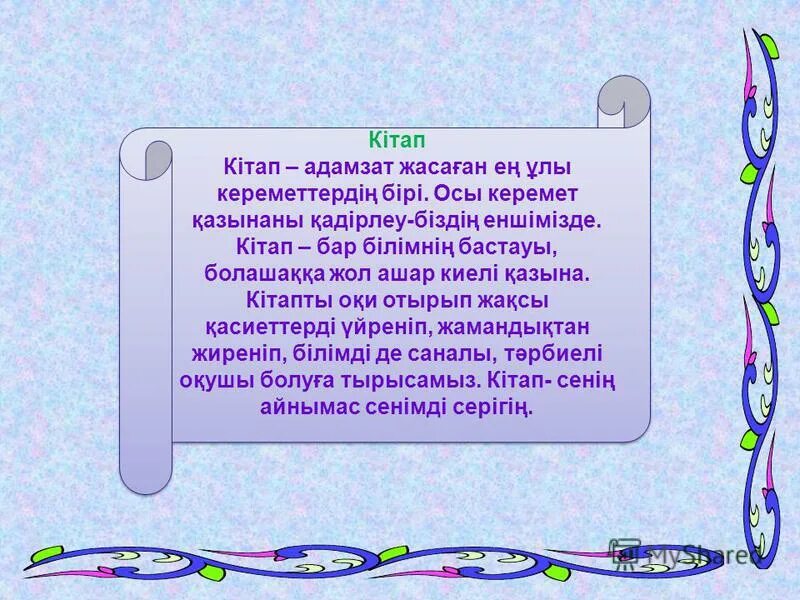 Кітап

Кітап – адамзат жасаған ең ұлы кереметтердің бірі. Осы керемет қазынаны қадірлеу-біздің еншімізде. Кітап – бар білімнің бастауы, болашаққа жол ашар киелі қазына. Кітапты оқи отырып жақсы қасиеттерді үйреніп, жамандықтан жиреніп, білімді де саналы, тәрбиелі оқушы болуға тырысамыз. Кітап- сенің айнымас сенімді серігің.

MyShared